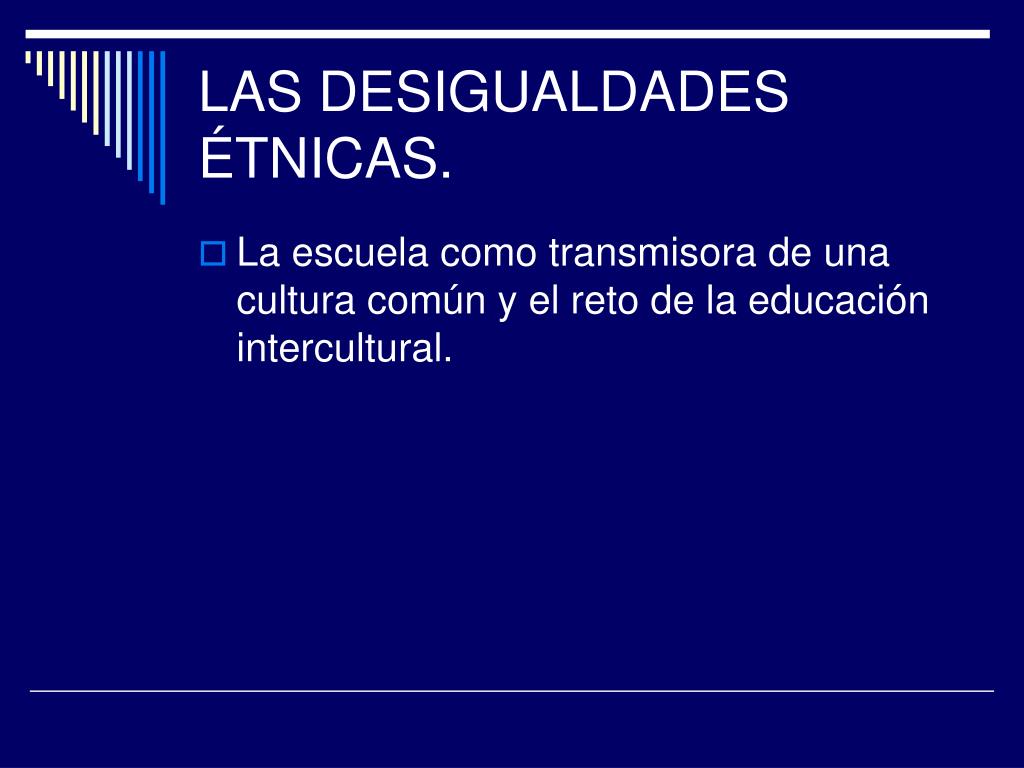 LAS DESIGUALDADES ÉTNICAS.

La escuela como transmisora de una cultura común y el reto de la educación intercultural.